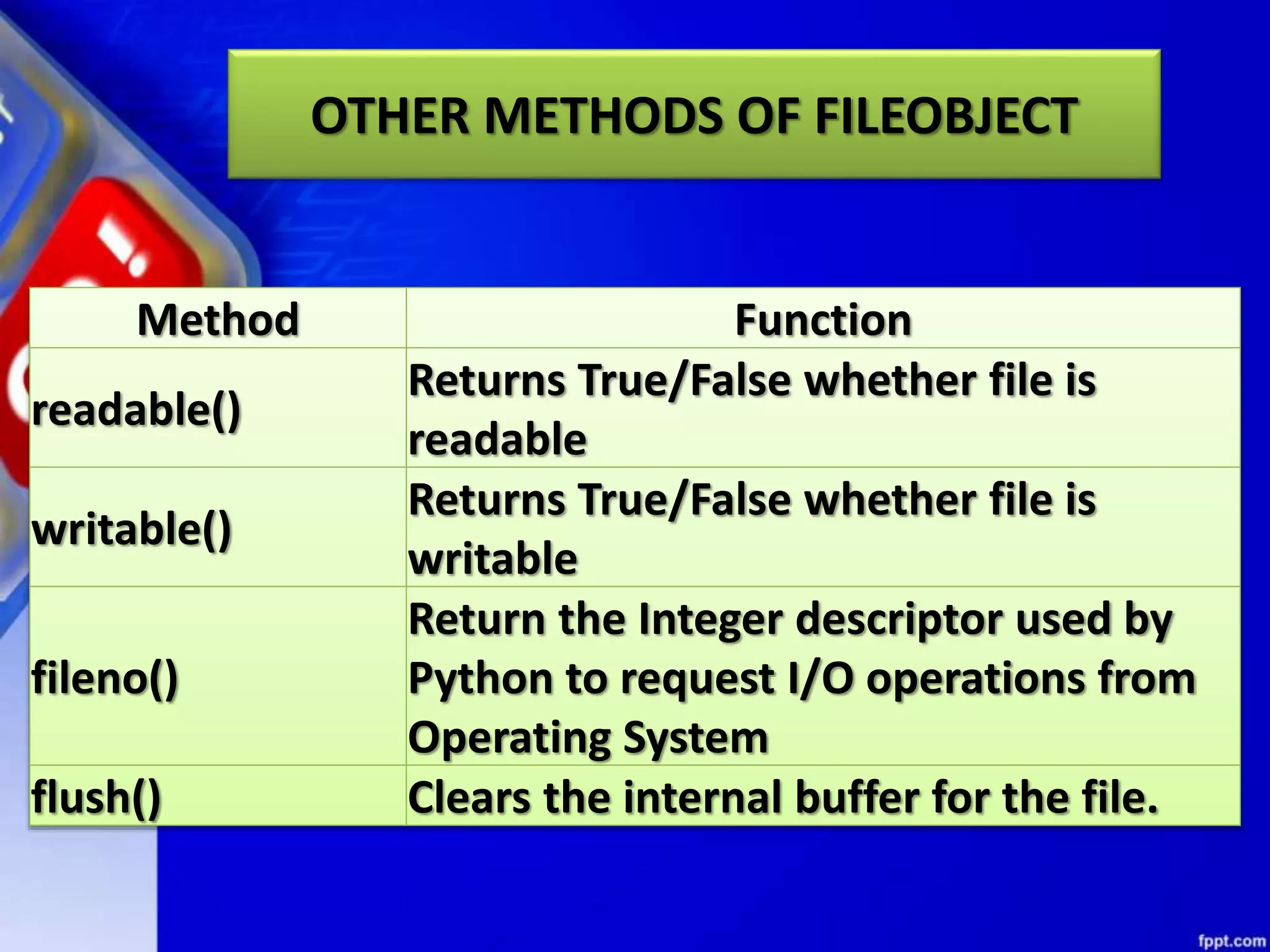 OTHER METHODS OF FILEOBJECT

| Method | Function |
|---|---|
| readable() | Returns True/False whether file is readable |
| writable() | Returns True/False whether file is writable |
| fileno() | Return the Integer descriptor used by Python to request I/O operations from Operating System |
| flush() | Clears the internal buffer for the file. |

fppt.com